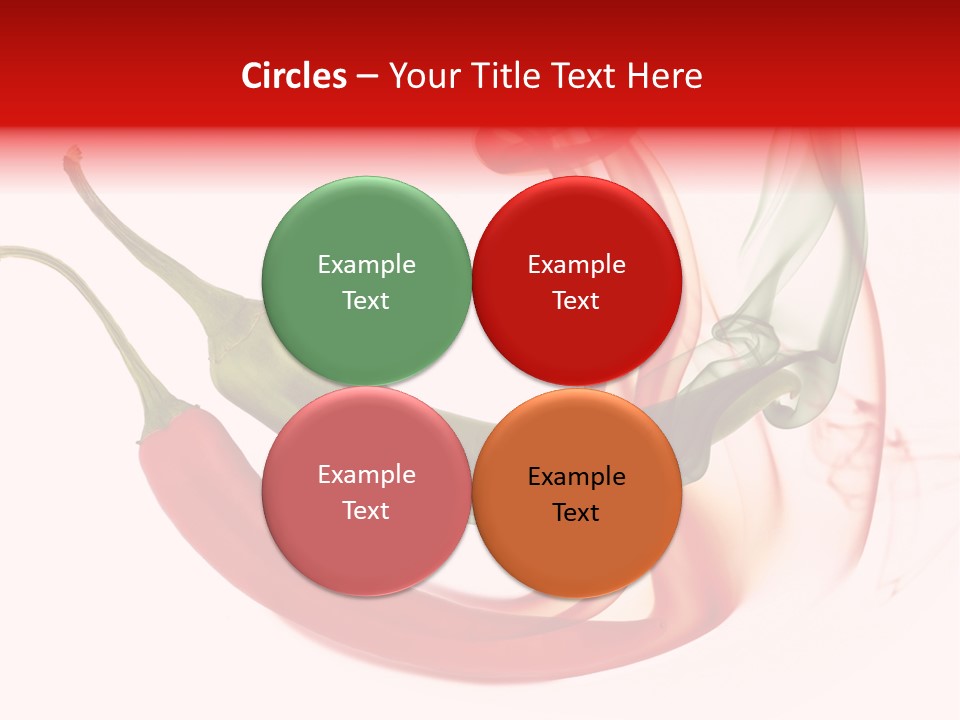 Circles – Your Title Text Here

Example Text

Example Text

Example Text

Example Text